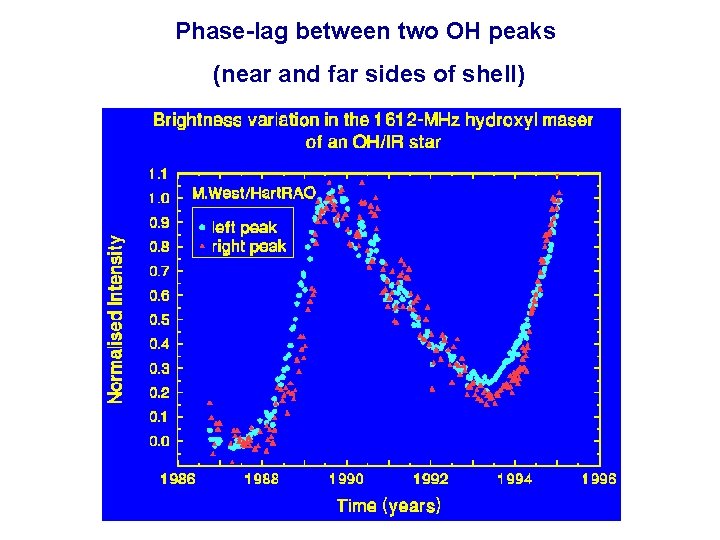 Phase-lag between two OH peaks

(near and far sides of shell)

Brightness variation in the 1612-MHz hydroxyl maser of an OH/IR star

M.West/HartRAO

left peak
right peak

Normalised Intensity

1.1
1.0
0.9
0.8
0.7
0.6
0.5
0.4
0.3
0.2
0.1
0.0

1986 1988 1990 1992 1994 1996

Time (years)